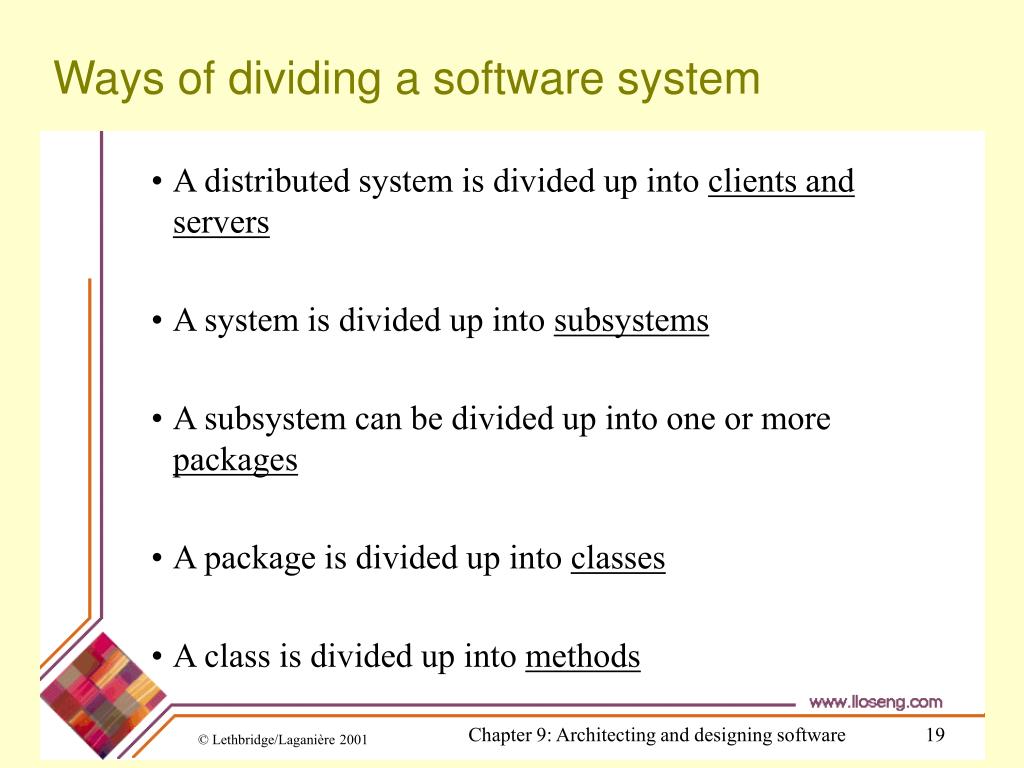 Ways of dividing a software system

• A distributed system is divided up into clients and servers

• A system is divided up into subsystems

• A subsystem can be divided up into one or more packages

• A package is divided up into classes

• A class is divided up into methods

www.lloseng.com

© Lethbridge/Laganière 2001

Chapter 9: Architecting and designing software

19